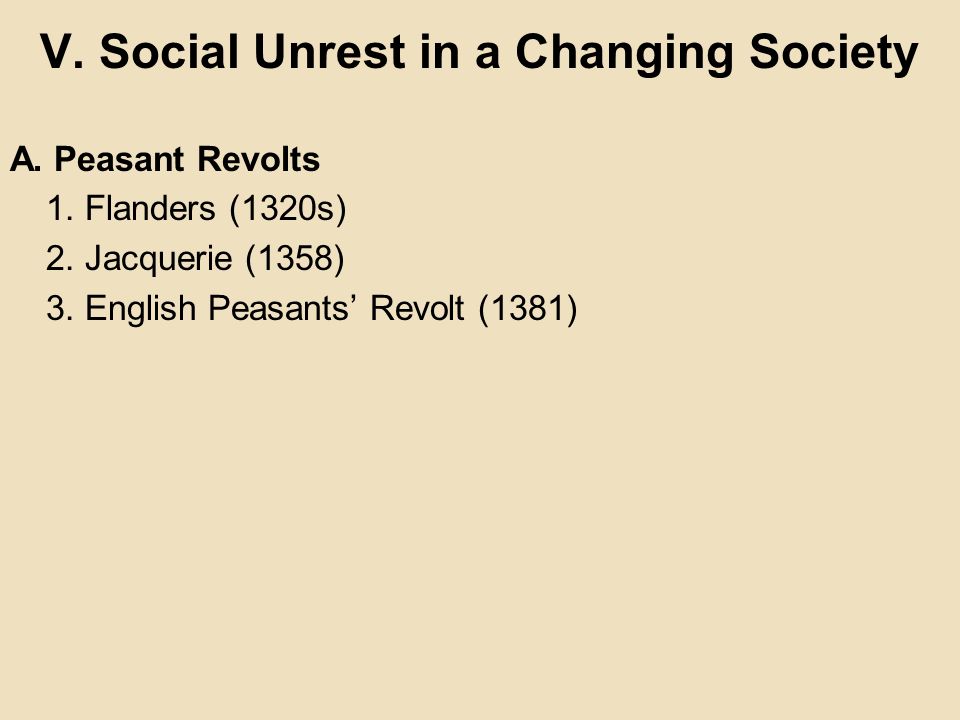 V. Social Unrest in a Changing Society

A. Peasant Revolts
1. Flanders (1320s)
2. Jacquerie (1358)
3. English Peasants’ Revolt (1381)